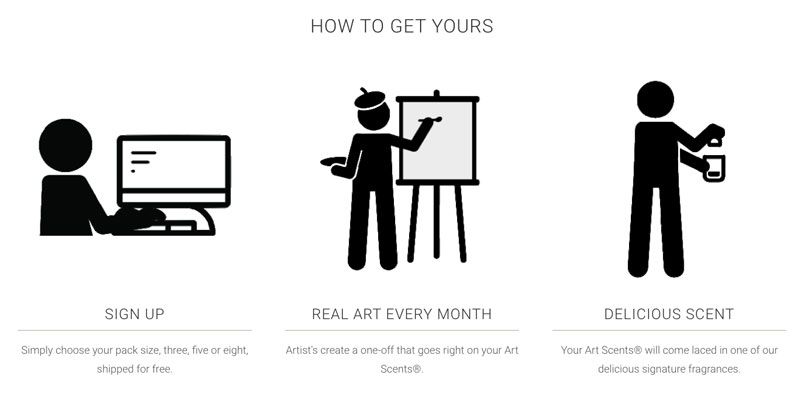 HOW TO GET YOURS

SIGN UP

Simply choose your pack size, three, five or eight, shipped for free.

REAL ART EVERY MONTH

Artist's create a one-off that goes right on your Art Scents®.

DELICIOUS SCENT

Your Art Scents® will come laced in one of our delicious signature fragrances.